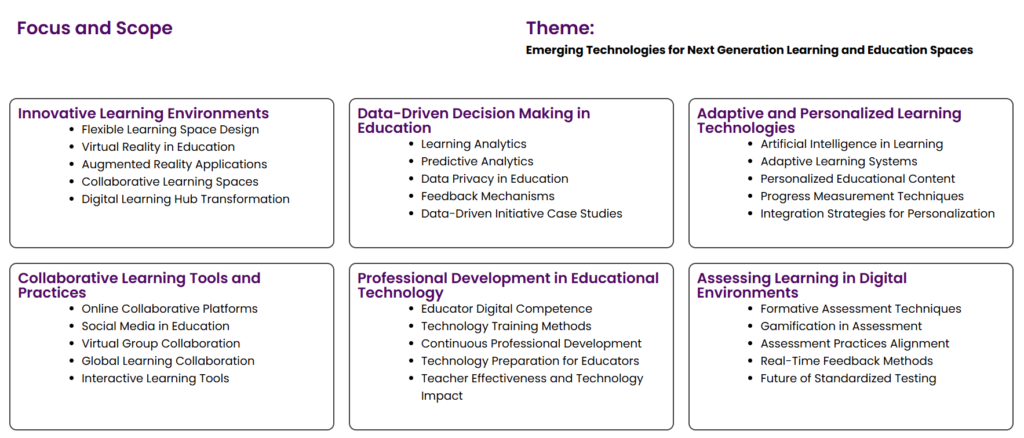 Focus and Scope

Theme:
Emerging Technologies for Next Generation Learning and Education Spaces

Innovative Learning Environments
- Flexible Learning Space Design
- Virtual Reality in Education
- Augmented Reality Applications
- Collaborative Learning Spaces
- Digital Learning Hub Transformation

Data-Driven Decision Making in Education
- Learning Analytics
- Predictive Analytics
- Data Privacy in Education
- Feedback Mechanisms
- Data-Driven Initiative Case Studies

Adaptive and Personalized Learning Technologies
- Artificial Intelligence in Learning
- Adaptive Learning Systems
- Personalized Educational Content
- Progress Measurement Techniques
- Integration Strategies for Personalization

Collaborative Learning Tools and Practices
- Online Collaborative Platforms
- Social Media in Education
- Virtual Group Collaboration
- Global Learning Collaboration
- Interactive Learning Tools

Professional Development in Educational Technology
- Educator Digital Competence
- Technology Training Methods
- Continuous Professional Development
- Technology Preparation for Educators
- Teacher Effectiveness and Technology Impact

Assessing Learning in Digital Environments
- Formative Assessment Techniques
- Gamification in Assessment
- Assessment Practices Alignment
- Real-Time Feedback Methods
- Future of Standardized Testing